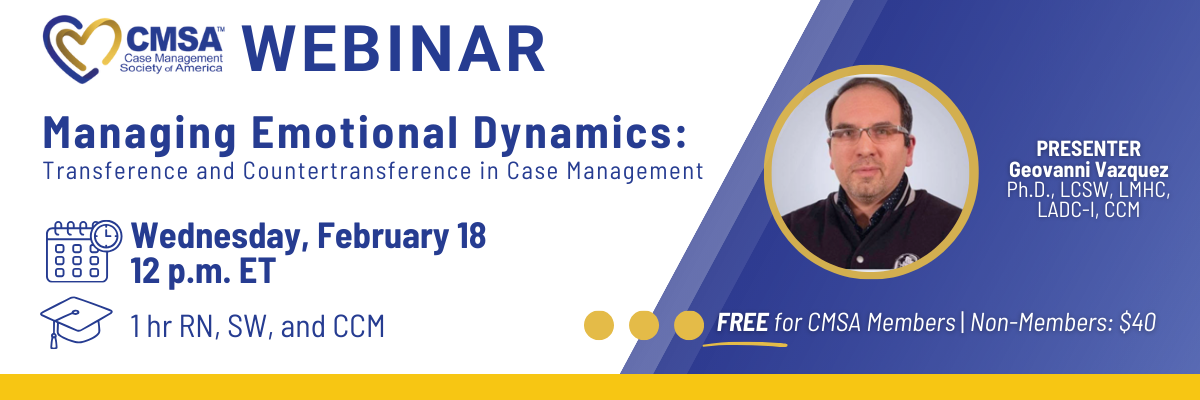 CMSA™
Case Management Society of America
WEBINAR

Managing Emotional Dynamics:
Transference and Countertransference in Case Management

Wednesday, February 18
12 p.m. ET

1 hr RN, SW, and CCM

PRESENTER
Geovanni Vazquez
Ph.D., LCSW, LMHC, LADC-I, CCM

FREE for CMSA Members | Non-Members: $40